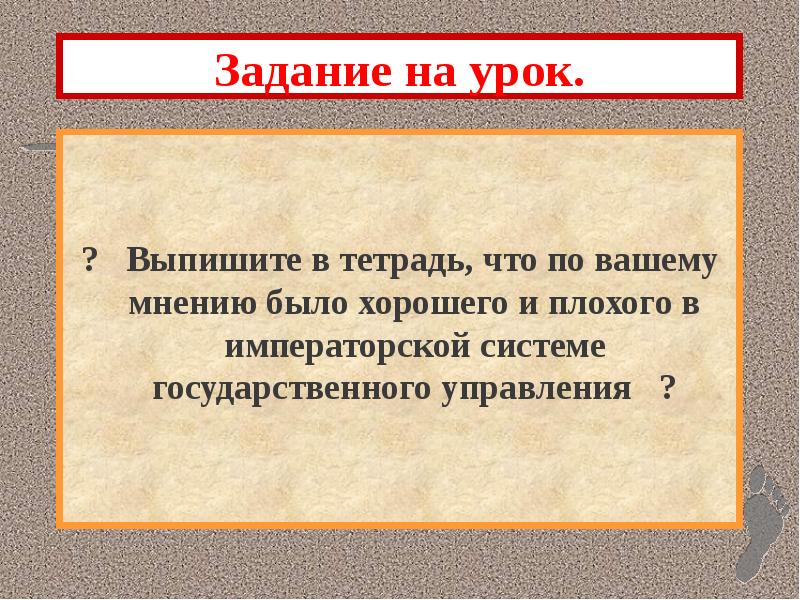 Задание на урок.

? Выпишите в тетрадь, что по вашему мнению было хорошего и плохого в императорской системе государственного управления ?